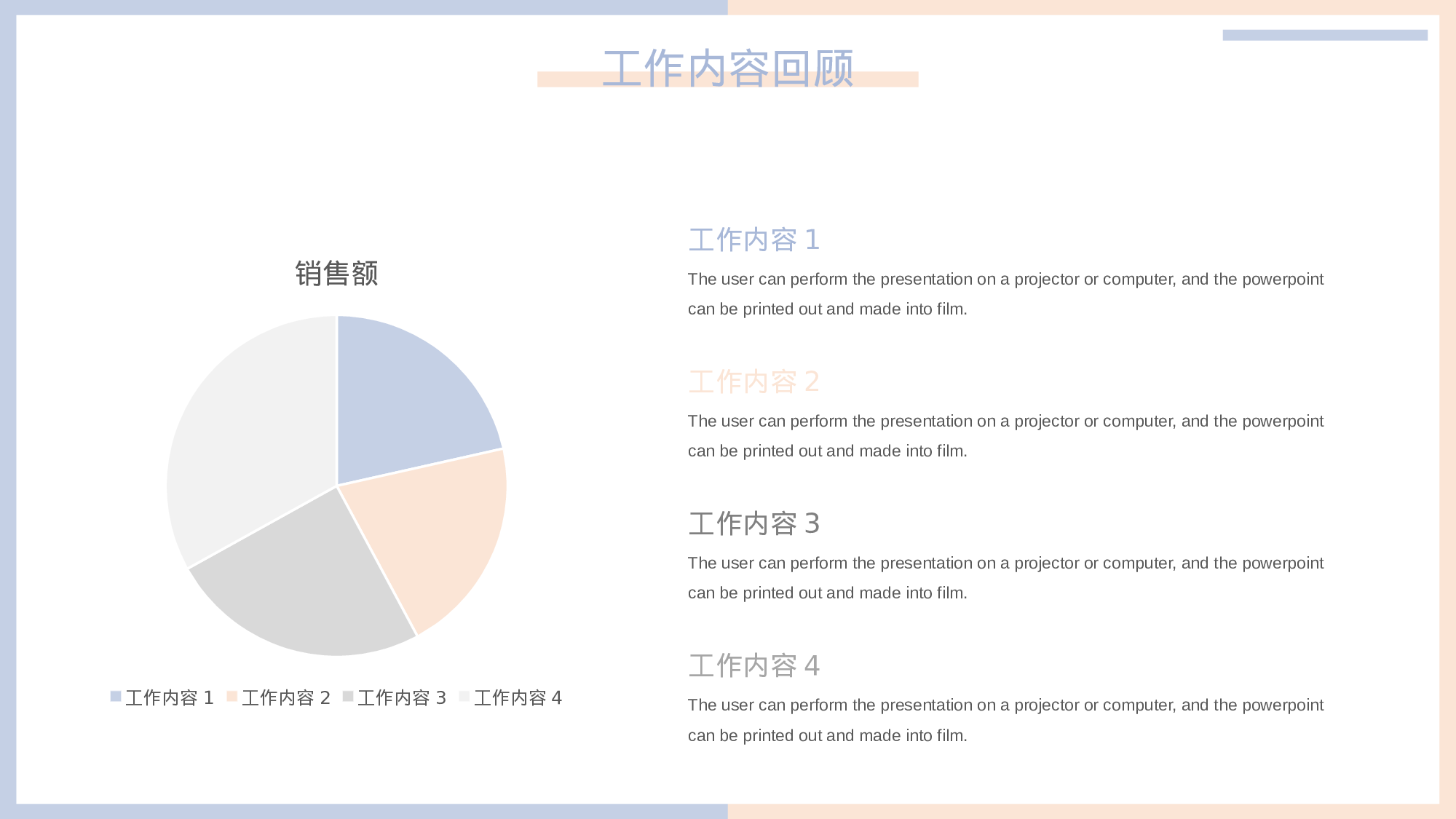 工作内容回顾

销售额

工作内容 1 工作内容 2 工作内容 3 工作内容 4

工作内容 1

The user can perform the presentation on a projector or computer, and the powerpoint can be printed out and made into film.

工作内容 2

The user can perform the presentation on a projector or computer, and the powerpoint can be printed out and made into film.

工作内容 3

The user can perform the presentation on a projector or computer, and the powerpoint can be printed out and made into film.

工作内容 4

The user can perform the presentation on a projector or computer, and the powerpoint can be printed out and made into film.